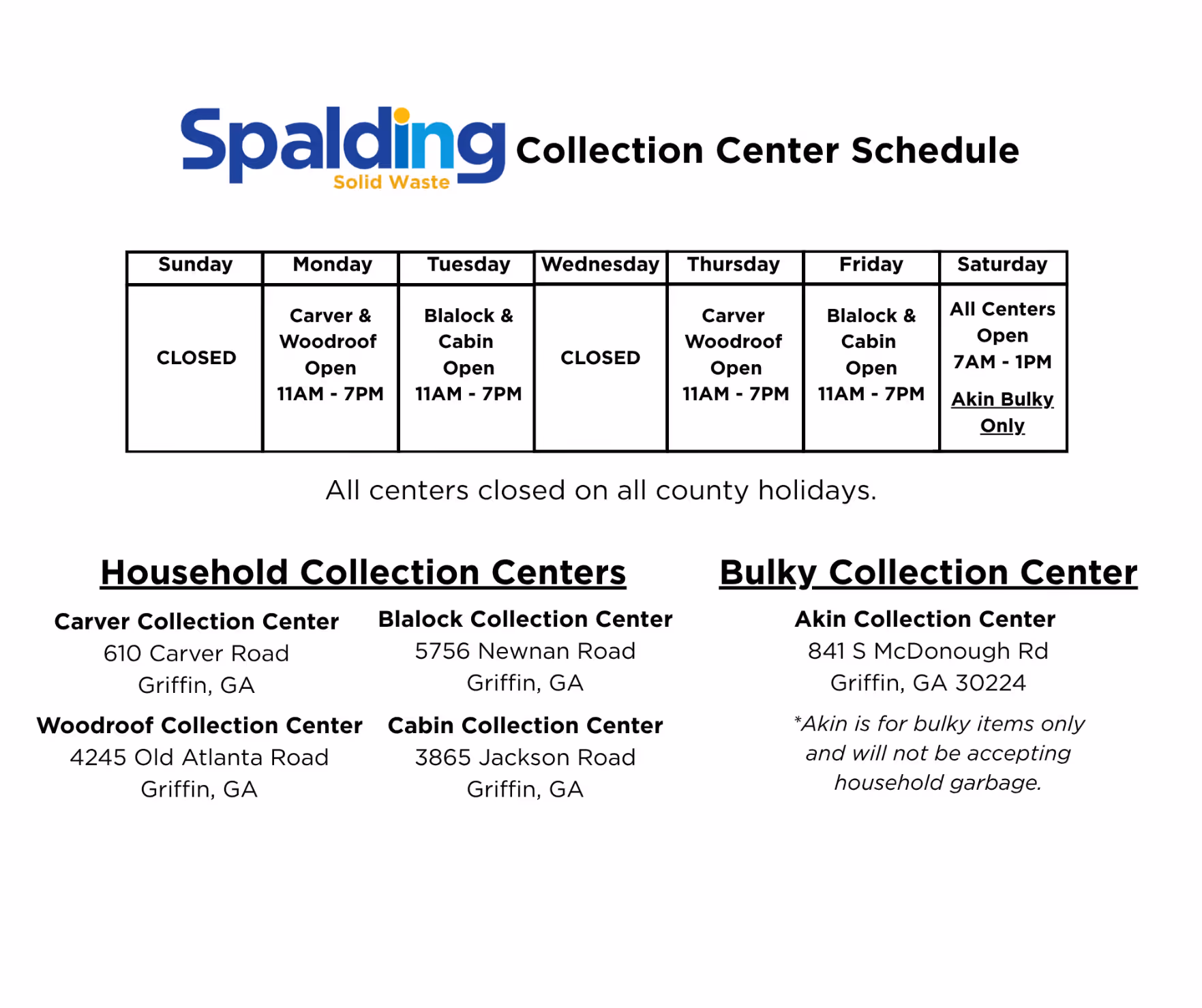 Spalding Solid Waste Collection Center Schedule

| Sunday | Monday | Tuesday | Wednesday | Thursday | Friday | Saturday |
|---|---|---|---|---|---|---|
| CLOSED | Carver & Woodroof Open 11AM - 7PM | Blalock & Cabin Open 11AM - 7PM | CLOSED | Carver Woodroof Open 11AM - 7PM | Blalock & Cabin Open 11AM - 7PM | All Centers Open 7AM - 1PM Akin Bulky Only |

All centers closed on all county holidays.

Household Collection Centers

Carver Collection Center
610 Carver Road
Griffin, GA

Woodroof Collection Center
4245 Old Atlanta Road
Griffin, GA

Blalock Collection Center
5756 Newnan Road
Griffin, GA

Cabin Collection Center
3865 Jackson Road
Griffin, GA

Bulky Collection Center

Akin Collection Center
841 S McDonough Rd
Griffin, GA 30224

*Akin is for bulky items only and will not be accepting household garbage.